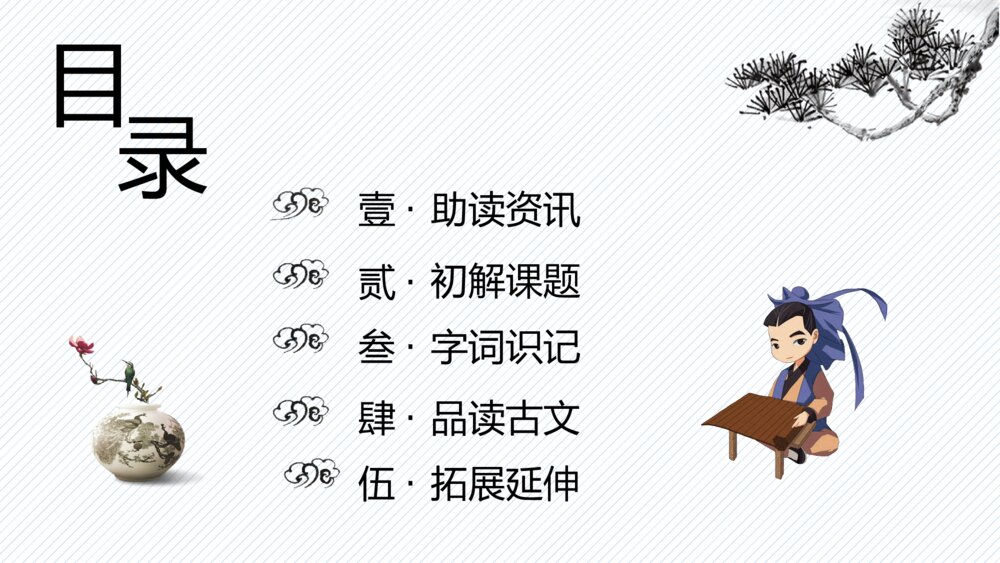 目录

壹 · 助读资讯

贰 · 初解课题

叁 · 字词识记

肆 · 品读古文

伍 · 拓展延伸